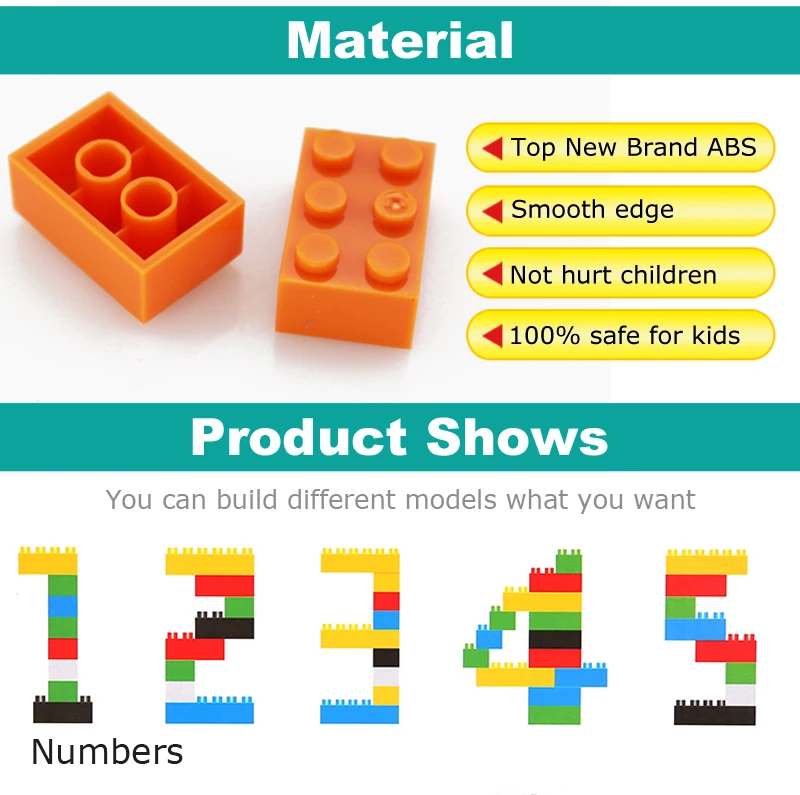 Material

Top New Brand ABS

Smooth edge

Not hurt children

100% safe for kids

Product Shows

You can build different models what you want

Numbers